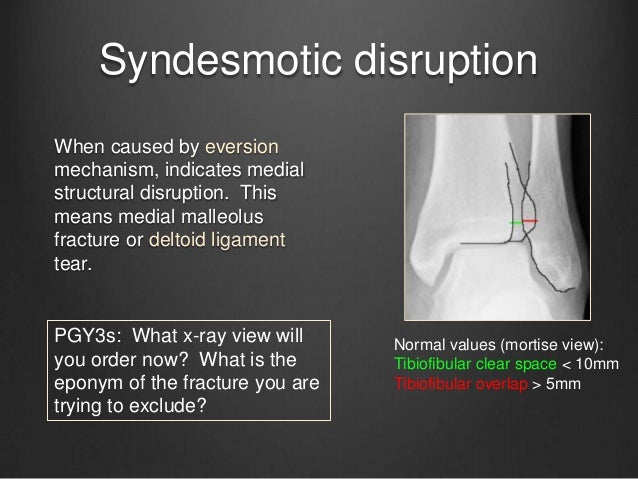 Syndesmotic disruption

When caused by eversion mechanism, indicates medial structural disruption. This means medial malleolus fracture or deltoid ligament tear.

PGY3s: What x-ray view will you order now? What is the eponym of the fracture you are trying to exclude?

Normal values (mortise view):
Tibiofibular clear space < 10mm
Tibiofibular overlap > 5mm